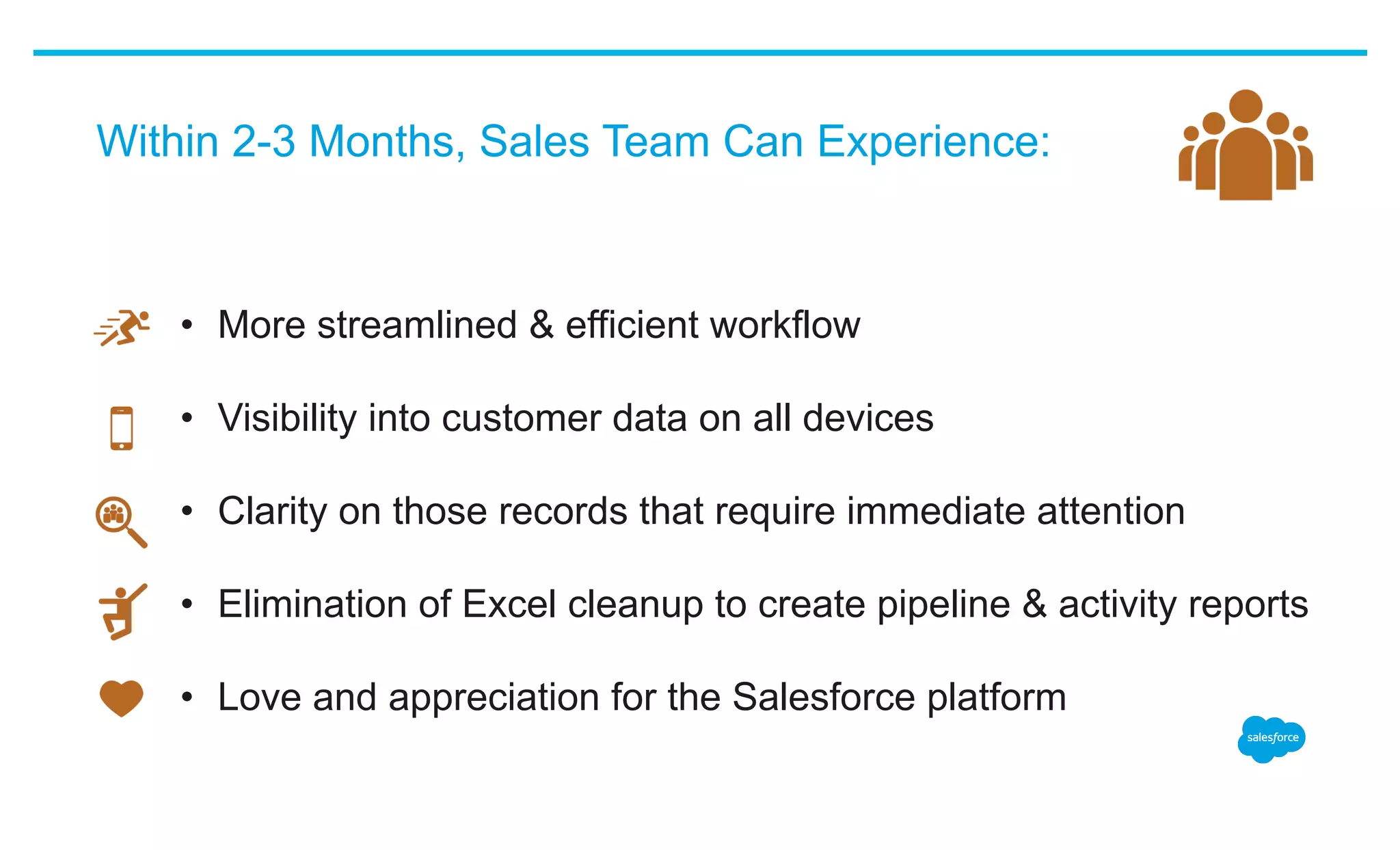 Within 2-3 Months, Sales Team Can Experience:

• More streamlined & efficient workflow

• Visibility into customer data on all devices

• Clarity on those records that require immediate attention

• Elimination of Excel cleanup to create pipeline & activity reports

• Love and appreciation for the Salesforce platform

salesforce